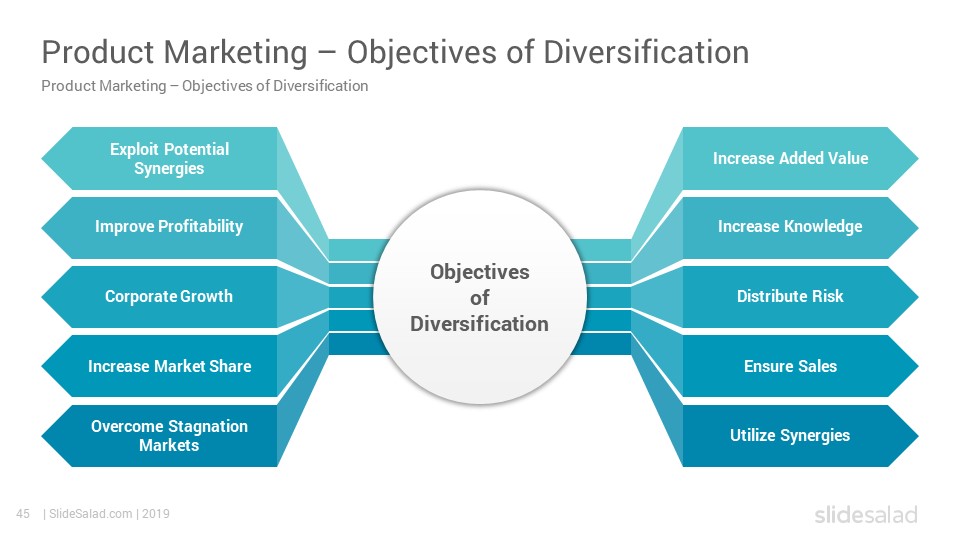 Product Marketing – Objectives of Diversification
Product Marketing – Objectives of Diversification

Exploit Potential Synergies

Improve Profitability

Corporate Growth

Increase Market Share

Overcome Stagnation Markets

Objectives of Diversification

Increase Added Value

Increase Knowledge

Distribute Risk

Ensure Sales

Utilize Synergies

45 | SlideSalad.com | 2019

slidesalad